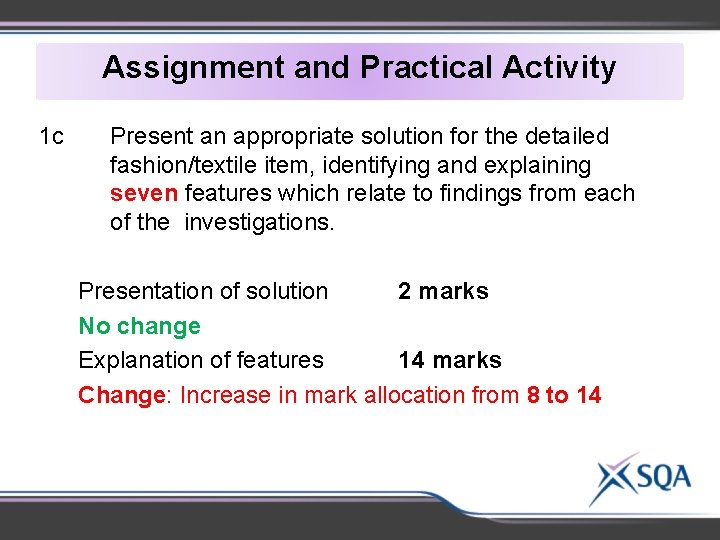 Assignment and Practical Activity

1c Present an appropriate solution for the detailed fashion/textile item, identifying and explaining seven features which relate to findings from each of the investigations.

Presentation of solution 2 marks

No change

Explanation of features 14 marks

Change: Increase in mark allocation from 8 to 14

SQA